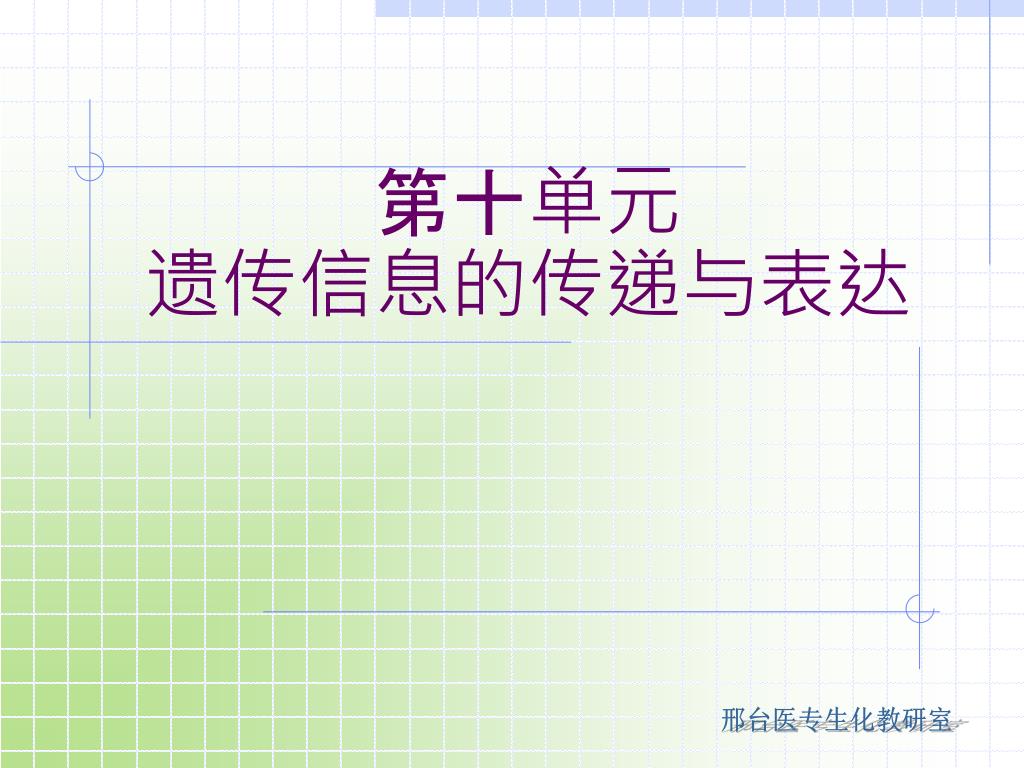 第十单元
遗传信息的传递与表达

邢台医专生化教研室